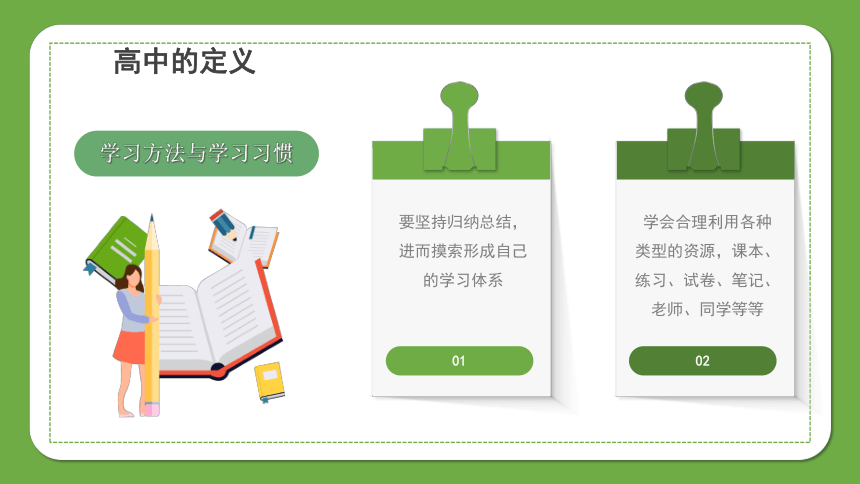 高中的定义

学习方法与学习习惯

要坚持归纳总结，进而摸索形成自己的学习体系

01

学会合理利用各种类型的资源，课本、练习、试卷、笔记、老师、同学等等

02